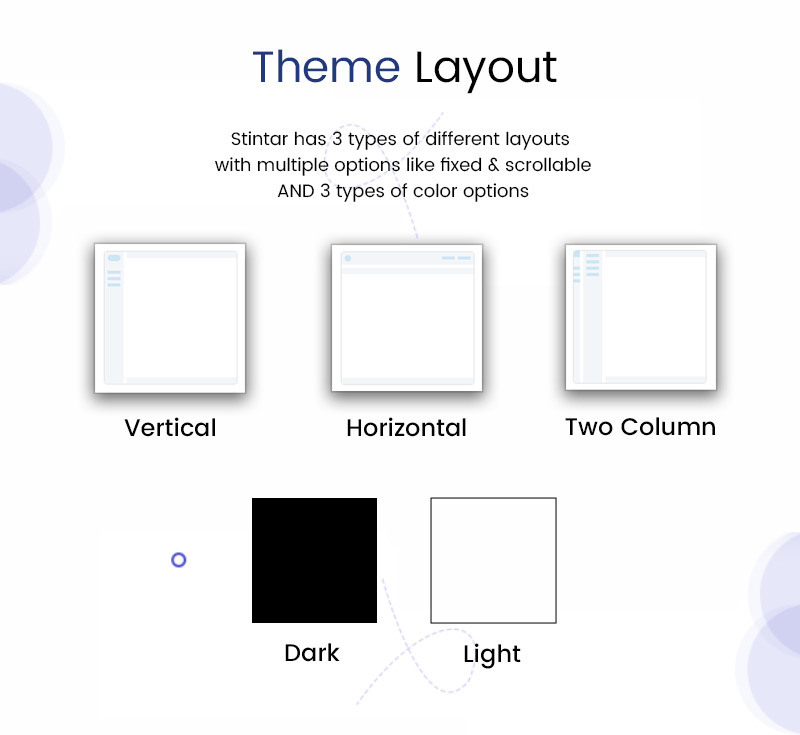 Theme Layout

Stintar has 3 types of different layouts with multiple options like fixed & scrollable AND 3 types of color options

Vertical

Horizontal

Two Column

Dark

Light